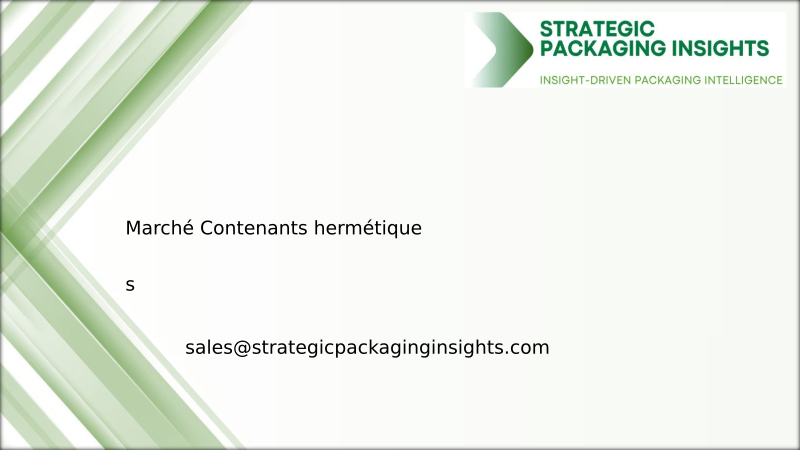 STRATEGIC PACKAGING INSIGHTS
INSIGHT-DRIVEN PACKAGING INTELLIGENCE

Marché Contenants hermétique

s

sales@strategicpackaginginsights.com